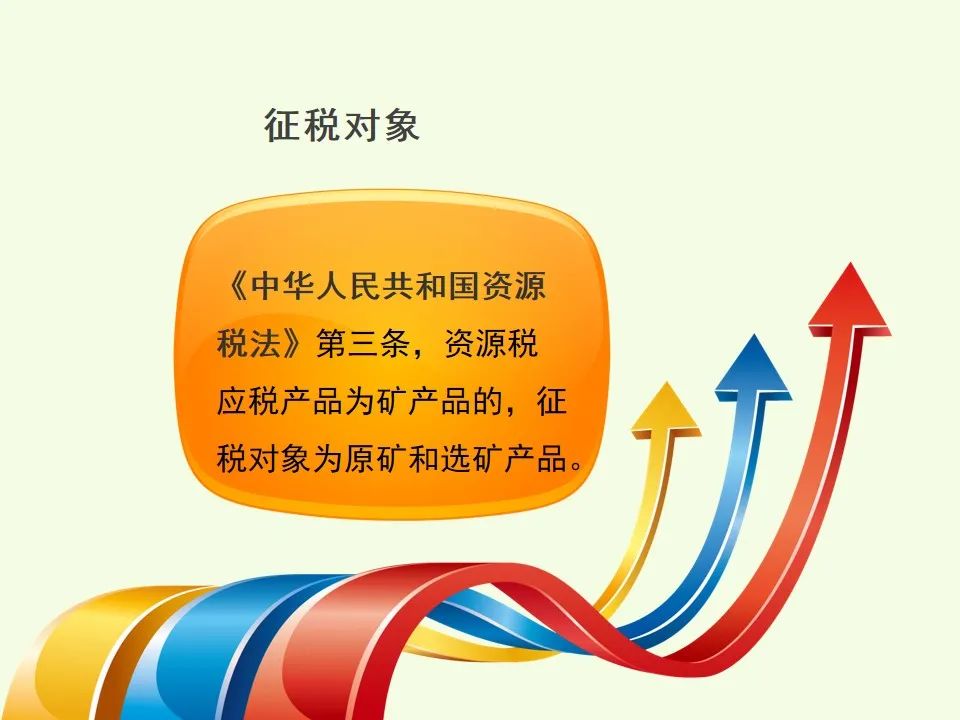 征税对象

《中华人民共和国资源税法》第三条，资源税应税产品为矿产品的，征税对象为原矿和选矿产品。